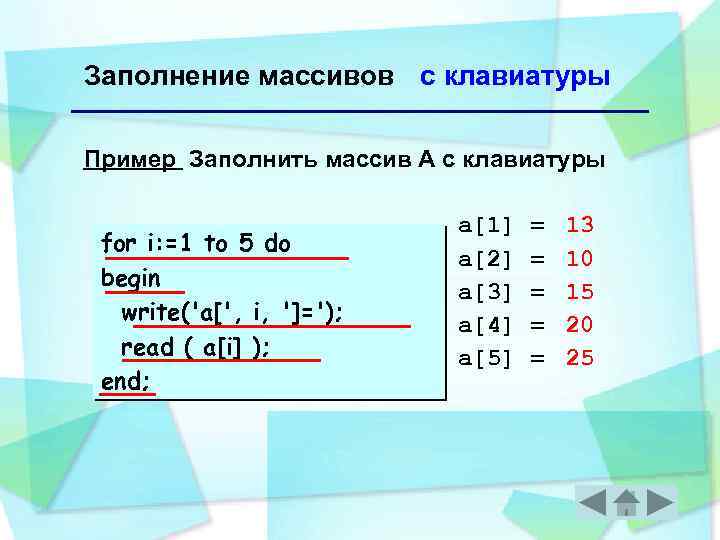 Заполнение массивов с клавиатуры

Пример Заполнить массив А с клавиатуры

for i:=1 to 5 do
begin
write('a[', i, ']=');
read ( a[i] );
end;

a[1] = 13
a[2] = 10
a[3] = 15
a[4] = 20
a[5] = 25